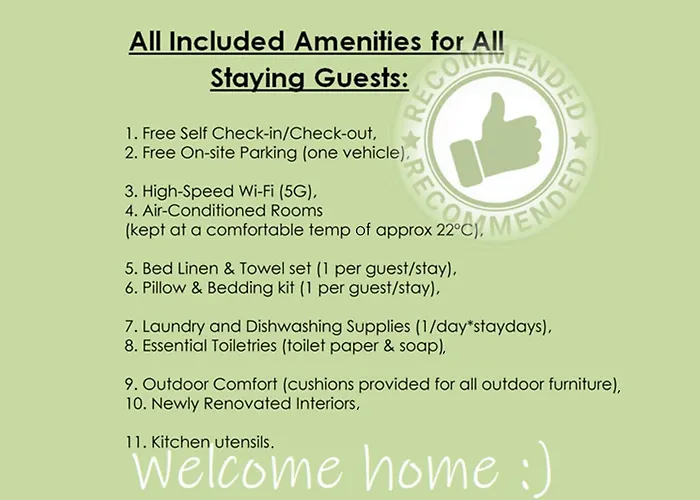 All Included Amenities for All Staying Guests:

RECOMMENDED
RECOMMENDED

1. Free Self Check-in/Check-out,
2. Free On-site Parking (one vehicle),

3. High-Speed Wi-Fi (5G),
4. Air-Conditioned Rooms
(kept at a comfortable temp of approx 22°C),

5. Bed Linen & Towel set (1 per guest/stay),
6. Pillow & Bedding kit (1 per guest/stay),

7. Laundry and Dishwashing Supplies (1/day*staydays),
8. Essential Toiletries (toilet paper & soap),

9. Outdoor Comfort (cushions provided for all outdoor furniture),
10. Newly Renovated Interiors,

11. Kitchen utensils.

Welcome home :)